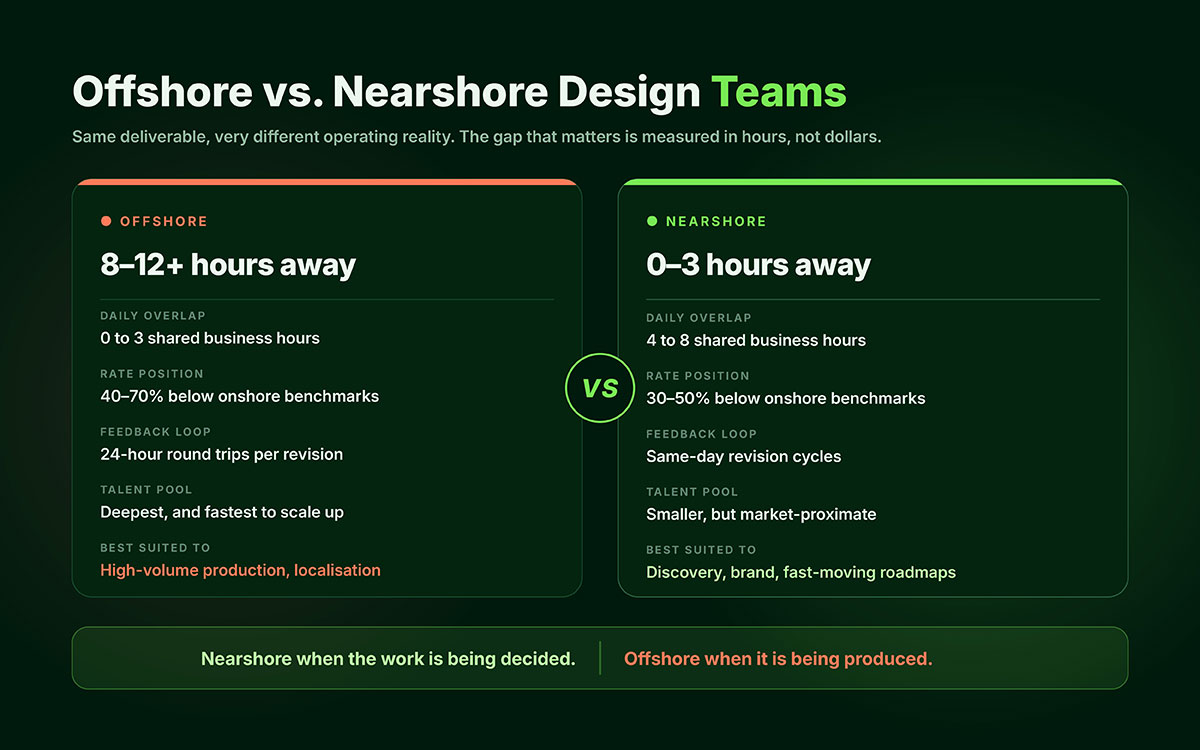 Offshore vs. Nearshore Design Teams

Same deliverable, very different operating reality. The gap that matters is measured in hours, not dollars.

OFFSHORE

8–12+ hours away

DAILY OVERLAP
0 to 3 shared business hours

RATE POSITION
40–70% below onshore benchmarks

FEEDBACK LOOP
24-hour round trips per revision

TALENT POOL
Deepest, and fastest to scale up

BEST SUITED TO
High-volume production, localisation

VS

NEARSHORE

0–3 hours away

DAILY OVERLAP
4 to 8 shared business hours

RATE POSITION
30–50% below onshore benchmarks

FEEDBACK LOOP
Same-day revision cycles

TALENT POOL
Smaller, but market-proximate

BEST SUITED TO
Discovery, brand, fast-moving roadmaps

Nearshore when the work is being decided. Offshore when it is being produced.